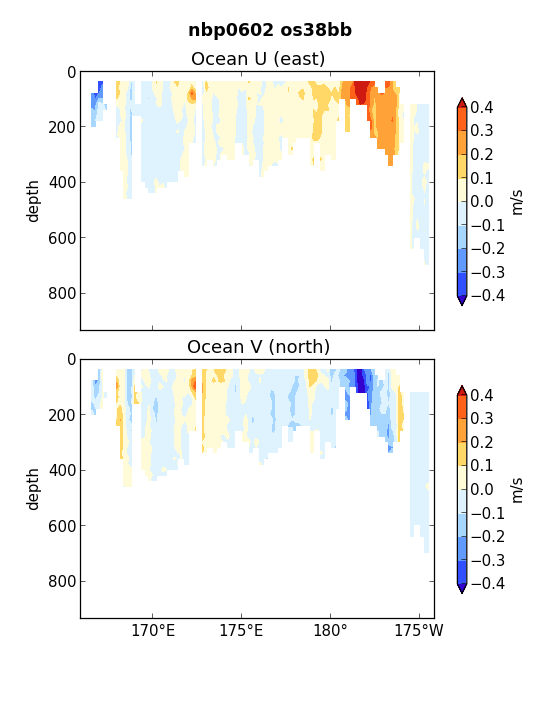 nbp0602 os38bb

Ocean U (east)

0
200
400
600
800
depth

0.4
0.3
0.2
0.1
0.0
−0.1
−0.2
−0.3
−0.4
m/s

Ocean V (north)

0
200
400
600
800
depth

0.4
0.3
0.2
0.1
0.0
−0.1
−0.2
−0.3
−0.4
m/s

170°E
175°E
180°
175°W